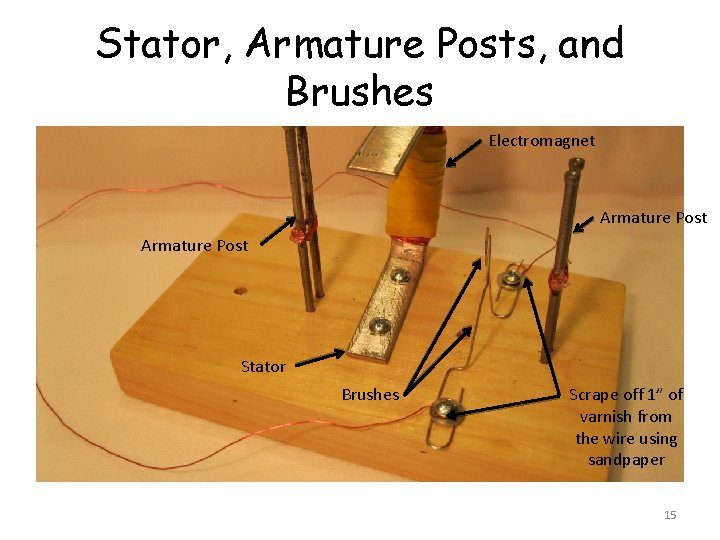 Stator, Armature Posts, and Brushes

Electromagnet

Armature Post

Armature Post

Stator

Brushes

Scrape off 1" of varnish from the wire using sandpaper

15